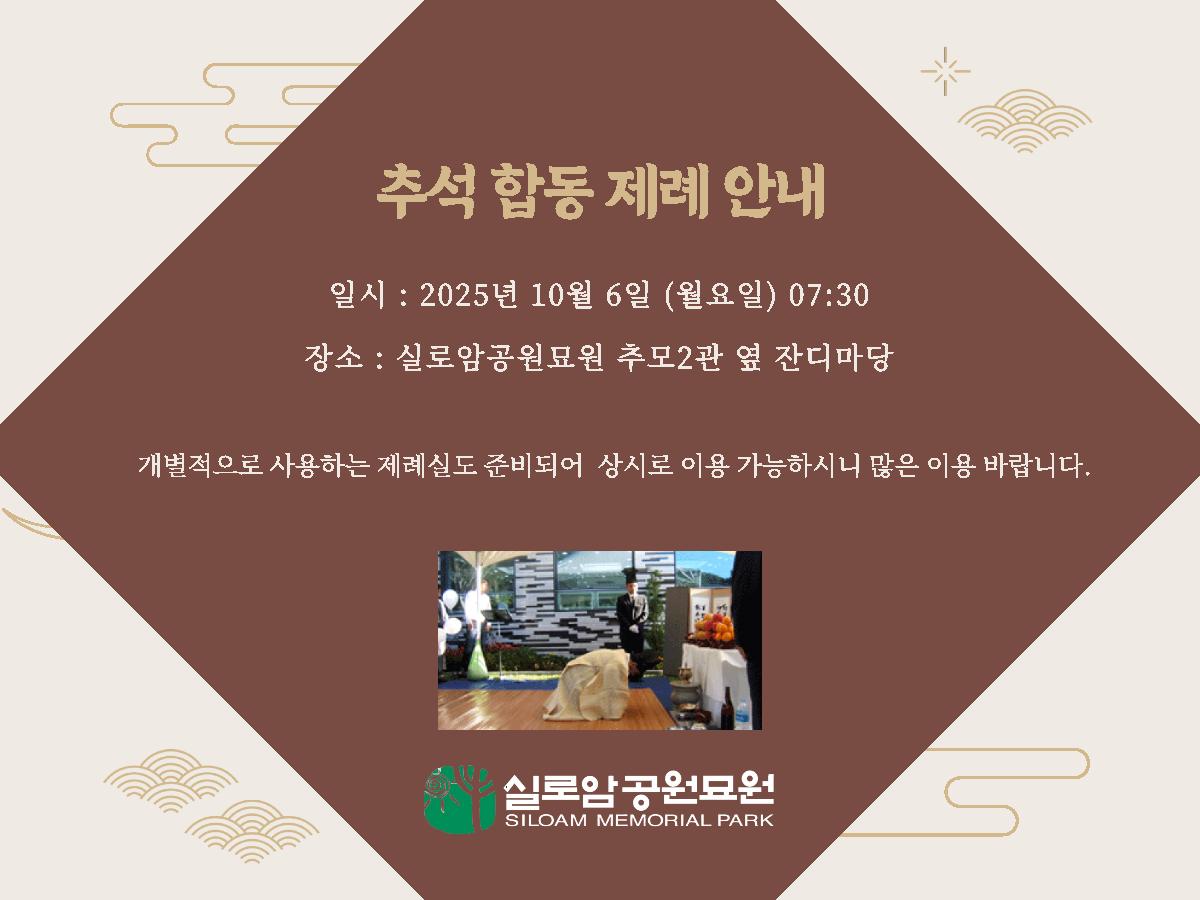 추석 합동 제례 안내

일시 : 2025년 10월 6일 (월요일) 07:30

장소 : 실로암공원묘원 추모2관 옆 잔디마당

개별적으로 사용하는 제례실도 준비되어 상시로 이용 가능하시니 많은 이용 바랍니다.

실로암공원묘원
SILOAM MEMORIAL PARK